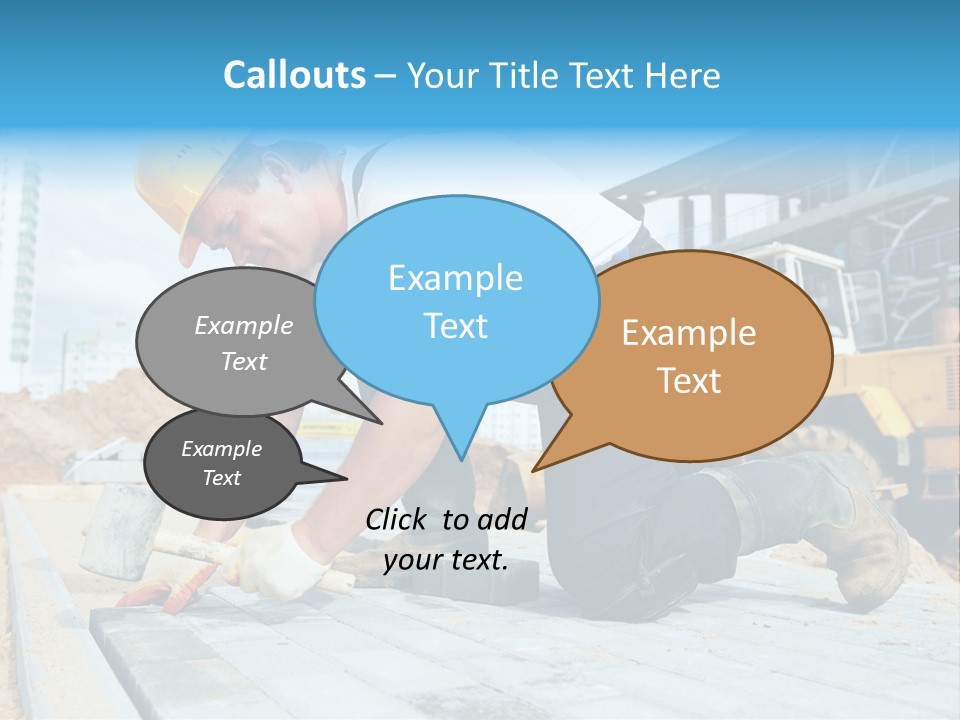 Callouts – Your Title Text Here

Example Text

Example Text

Example Text

Example Text

Click to add your text.